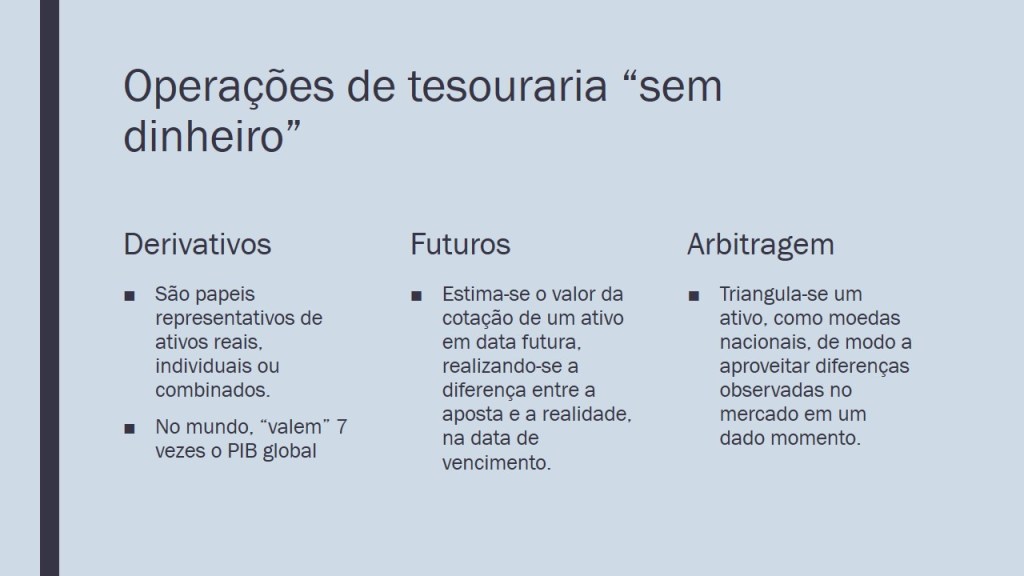 Operações de tesouraria “sem dinheiro”

Derivativos

■ São papeis representativos de ativos reais, individuais ou combinados.

■ No mundo, “valem” 7 vezes o PIB global

Futuros

■ Estima-se o valor da cotação de um ativo em data futura, realizando-se a diferença entre a aposta e a realidade, na data de vencimento.

Arbitragem

■ Triangula-se um ativo, como moedas nacionais, de modo a aproveitar diferenças observadas no mercado em um dado momento.